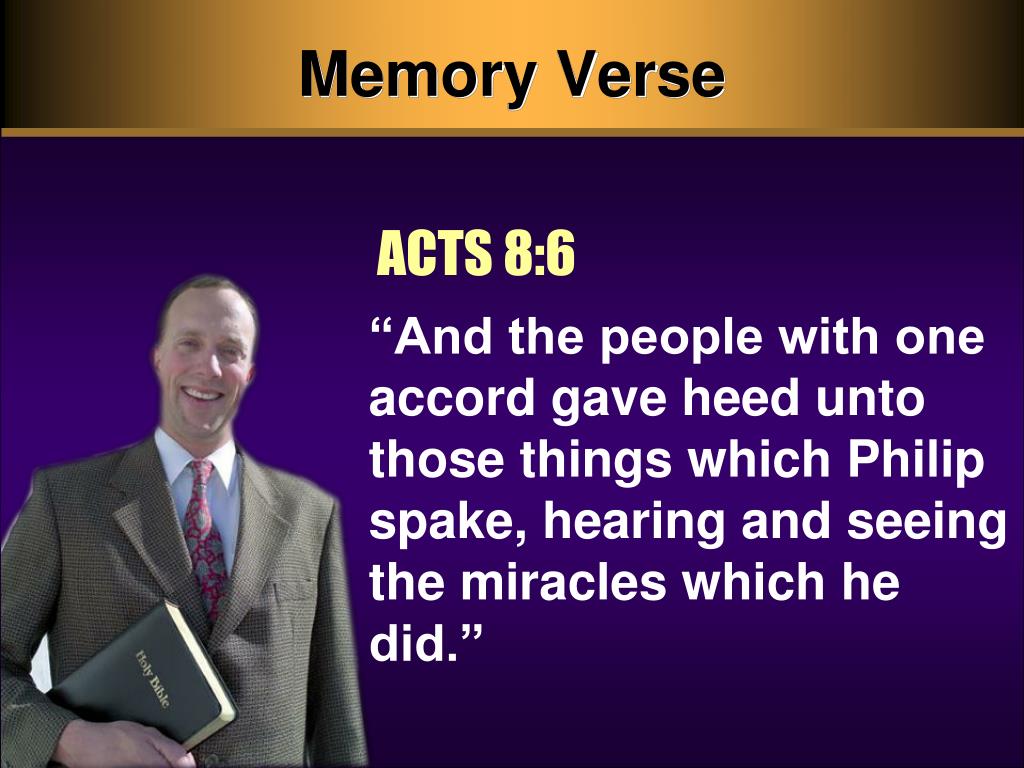 Memory Verse

ACTS 8:6

“And the people with one accord gave heed unto those things which Philip spake, hearing and seeing the miracles which he did.”

Holy Bible